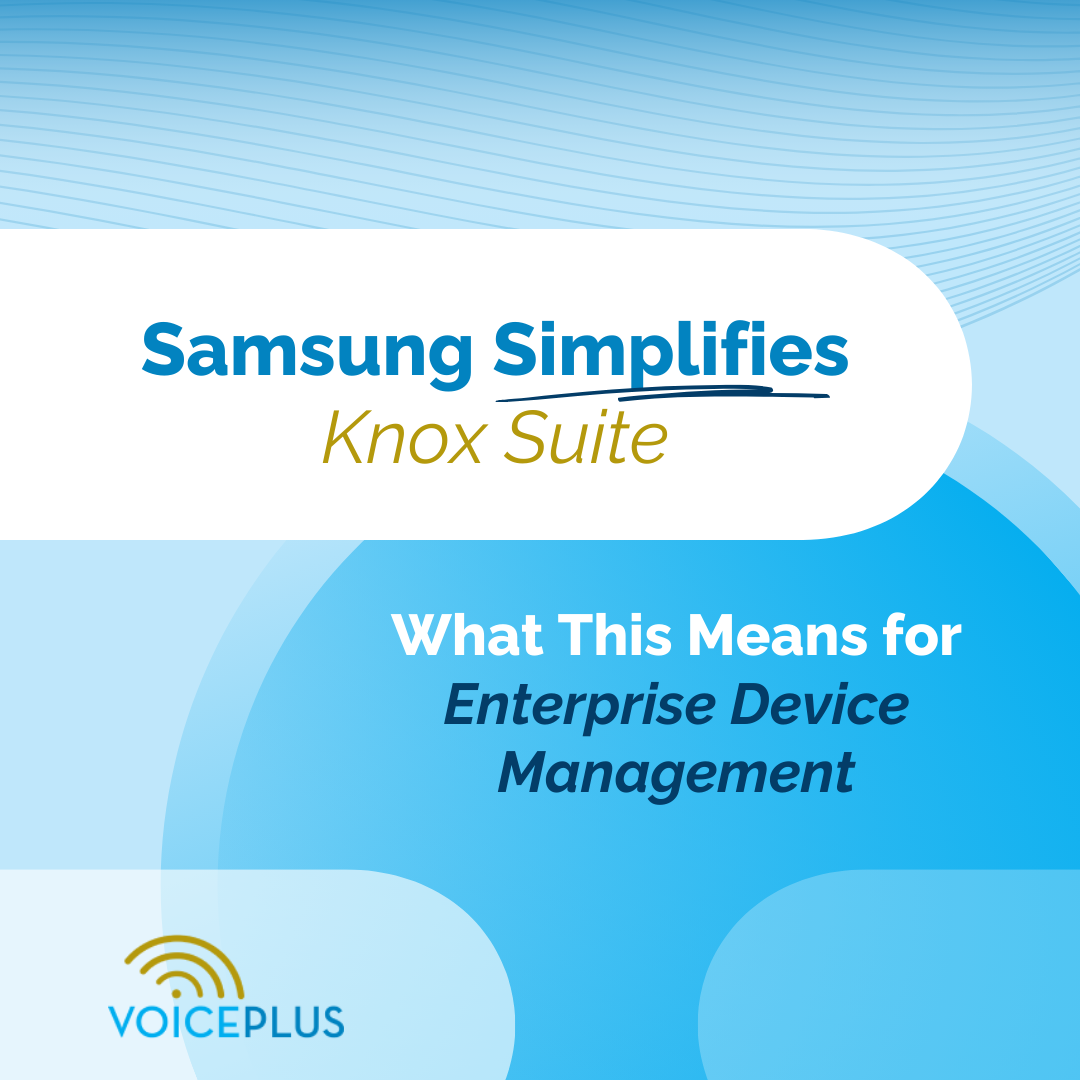 Samsung Simplifies
Knox Suite

What This Means for
Enterprise Device
Management

VOICEPLUS